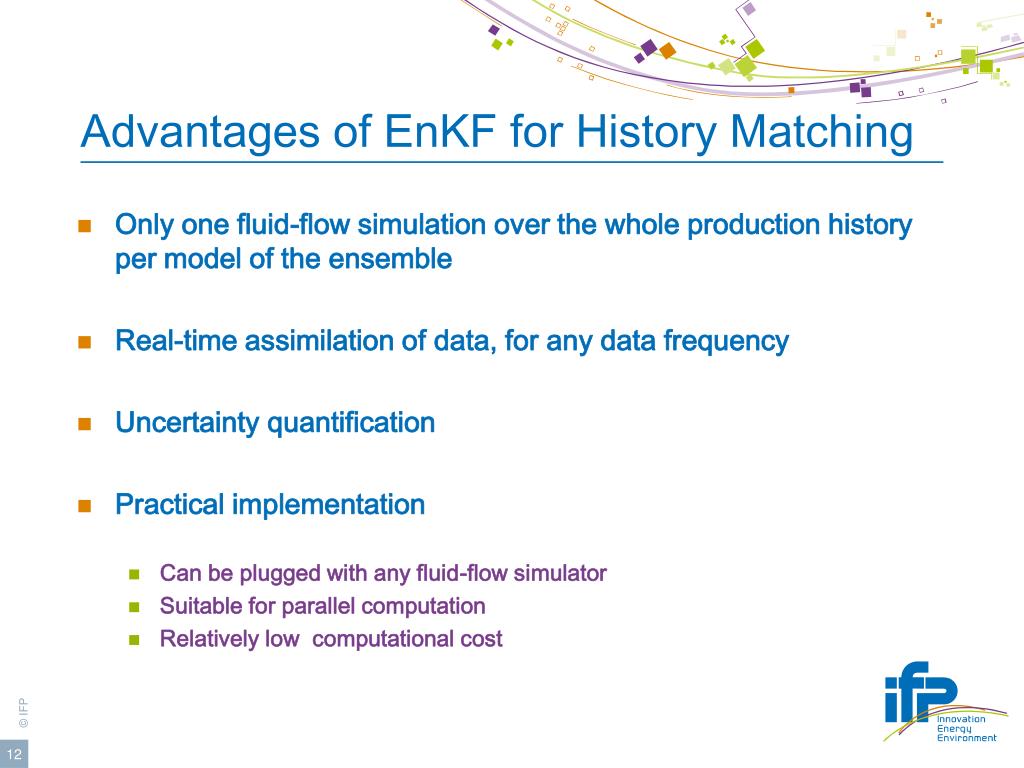 Advantages of EnKF for History Matching

Only one fluid-flow simulation over the whole production history per model of the ensemble

Real-time assimilation of data, for any data frequency

Uncertainty quantification

Practical implementation

Can be plugged with any fluid-flow simulator
Suitable for parallel computation
Relatively low computational cost

© IFP

12

ifp
Innovation
Energy
Environment